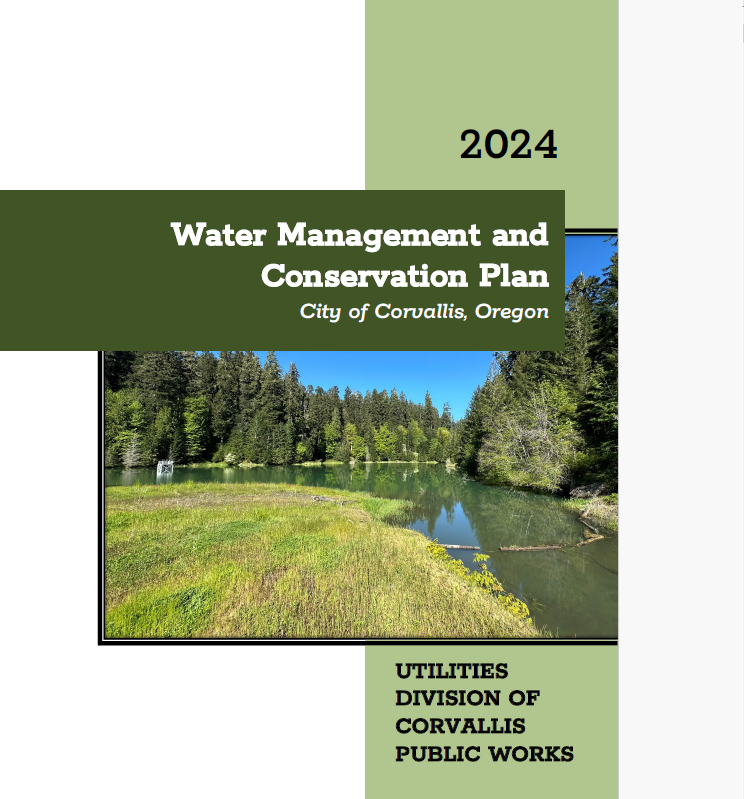 2024

Water Management and Conservation Plan

City of Corvallis, Oregon

UTILITIES DIVISION OF CORVALLIS PUBLIC WORKS